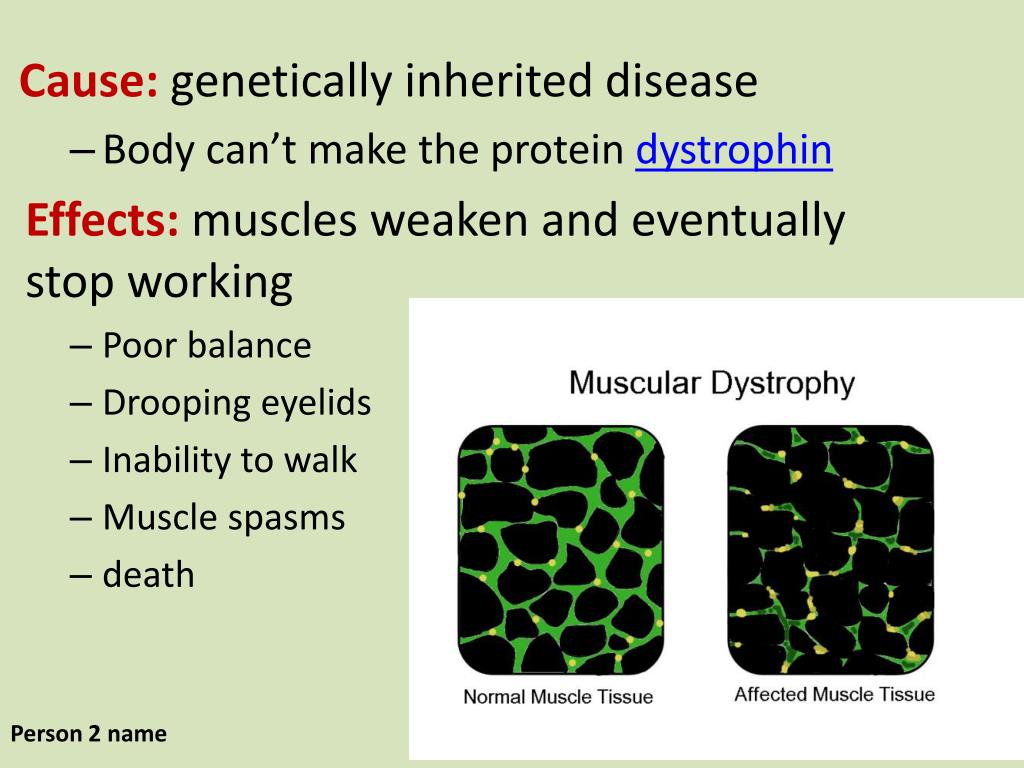 Cause: genetically inherited disease

– Body can’t make the protein dystrophin

Effects: muscles weaken and eventually stop working

– Poor balance
– Drooping eyelids
– Inability to walk
– Muscle spasms
– death

Muscular Dystrophy

Normal Muscle Tissue

Affected Muscle Tissue

Person 2 name